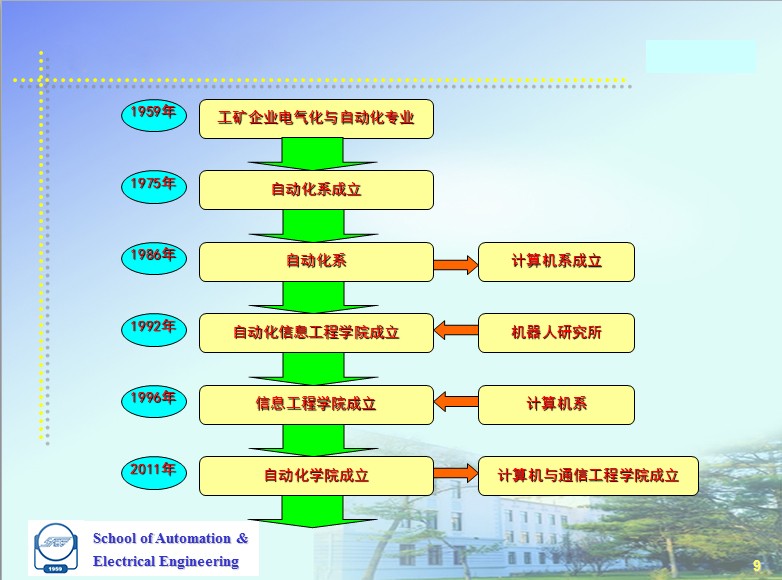 1959年

工矿企业电气化与自动化专业

1975年

自动化系成立

1986年

自动化系

计算机系成立

1992年

自动化信息工程学院成立

机器人研究所

1996年

信息工程学院成立

计算机系

2011年

自动化学院成立

计算机与通信工程学院成立

1959

School of Automation & Electrical Engineering

9